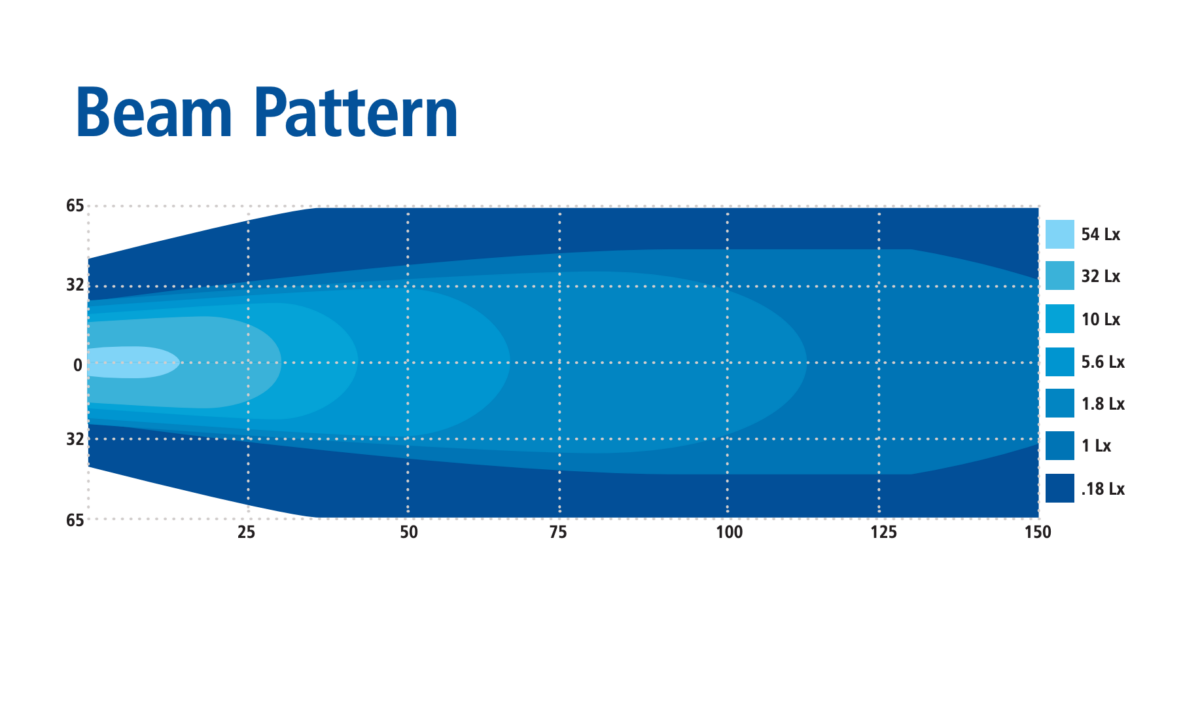 Beam Pattern

65
32
0
32
65

25
50
75
100
125
150

54 Lx
32 Lx
10 Lx
5.6 Lx
1.8 Lx
1 Lx
.18 Lx